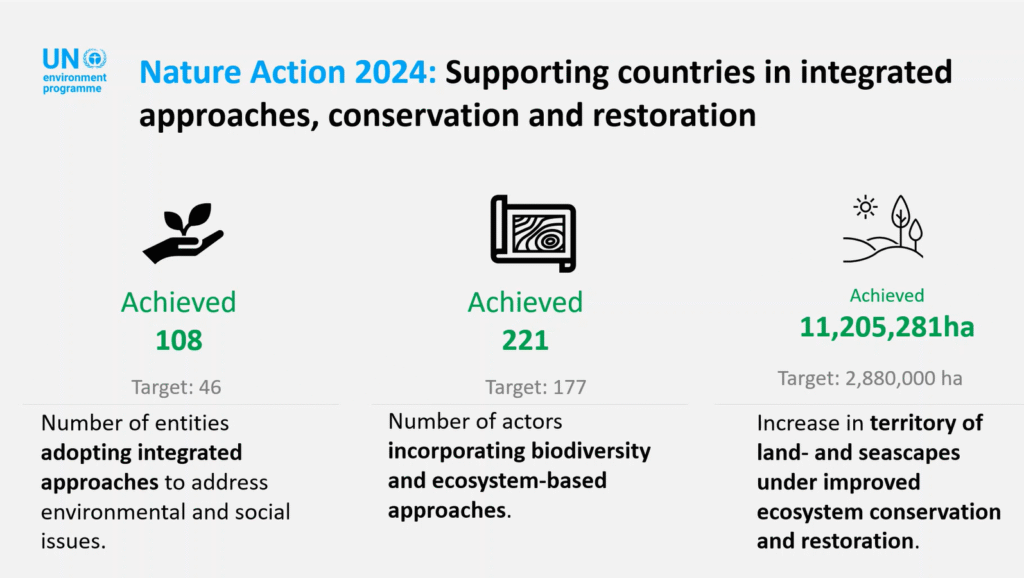 UN environment programme

Nature Action 2024: Supporting countries in integrated approaches, conservation and restoration

Achieved
108

Target: 46

Number of entities adopting integrated approaches to address environmental and social issues.

Achieved
221

Target: 177

Number of actors incorporating biodiversity and ecosystem-based approaches.

Achieved
11,205,281ha

Target: 2,880,000 ha

Increase in territory of land- and seascapes under improved ecosystem conservation and restoration.